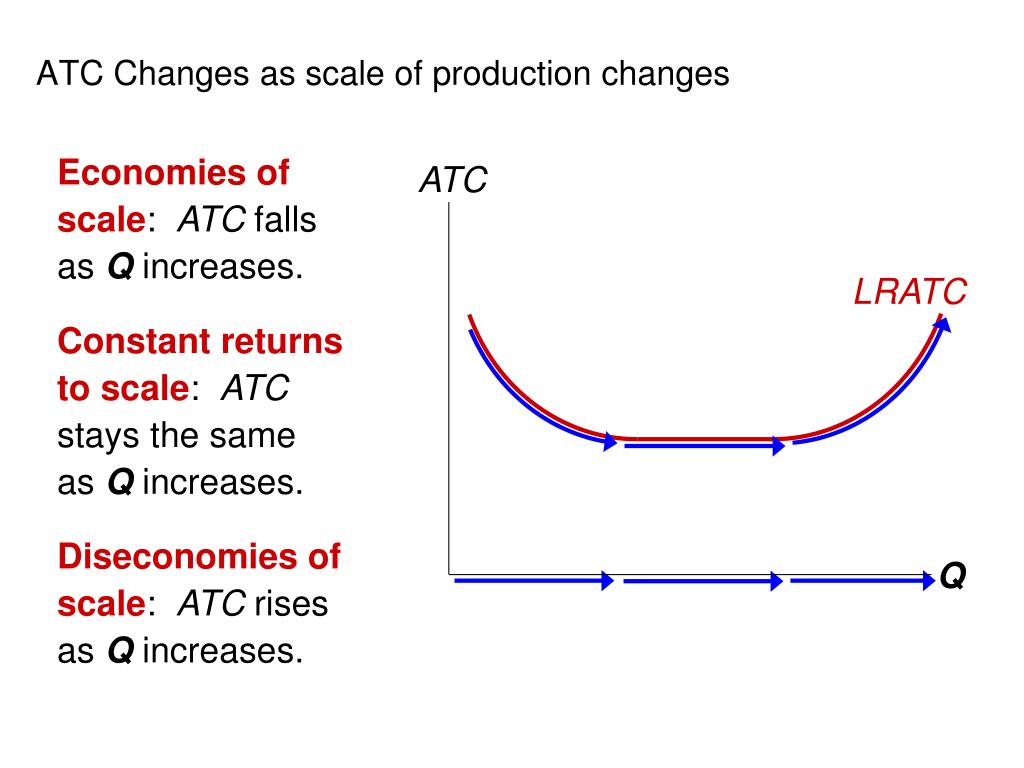 ATC Changes as scale of production changes

Economies of scale: ATC falls as Q increases.

Constant returns to scale: ATC stays the same as Q increases.

Diseconomies of scale: ATC rises as Q increases.

ATC

LRATC

Q